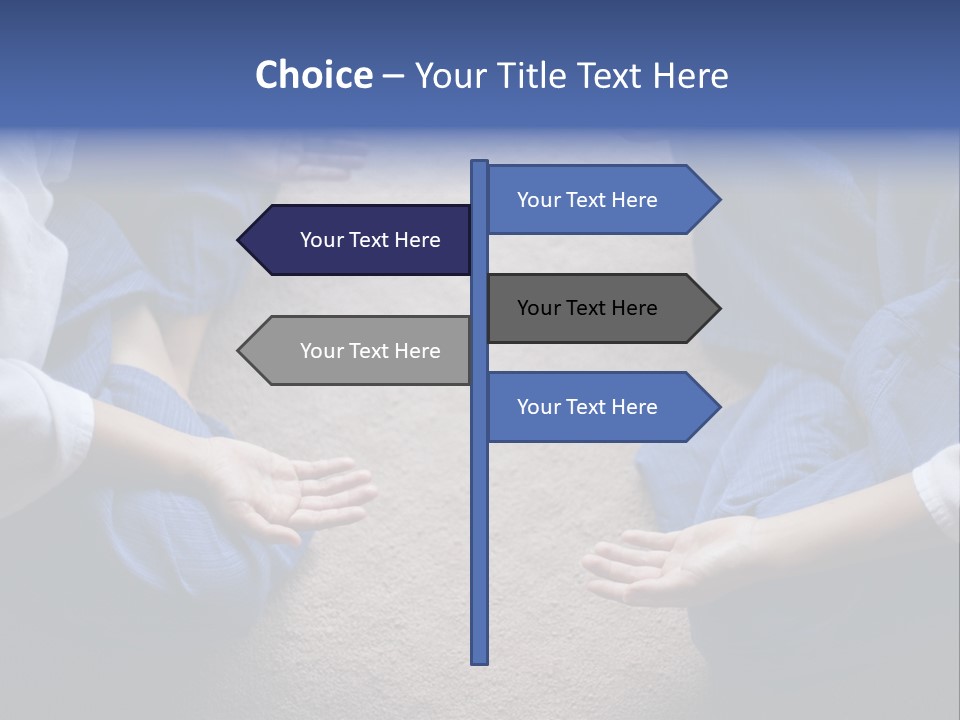 Choice – Your Title Text Here

Your Text Here

Your Text Here

Your Text Here

Your Text Here

Your Text Here